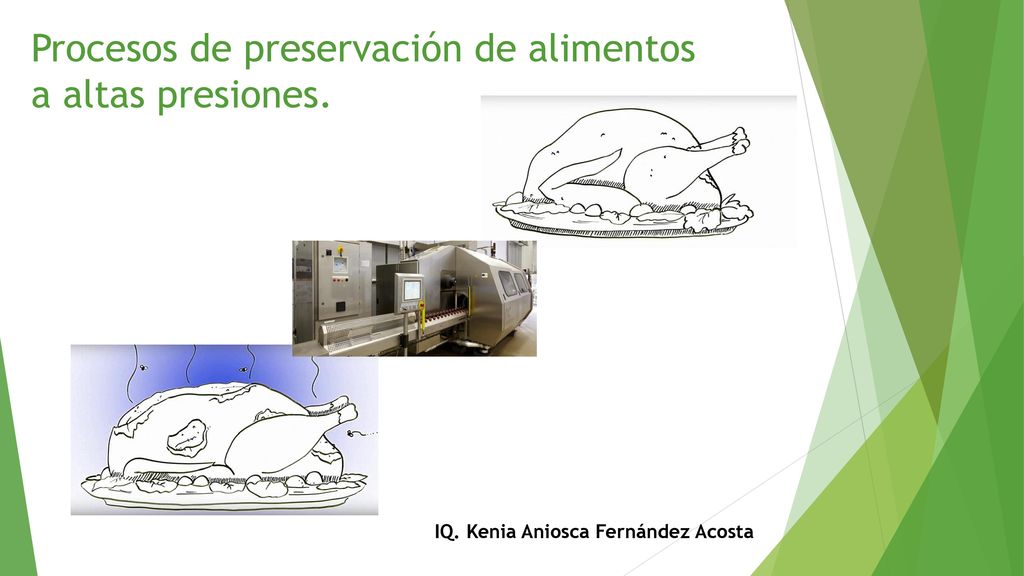 Procesos de preservación de alimentos a altas presiones.

IQ. Kenia Aniosca Fernández Acosta